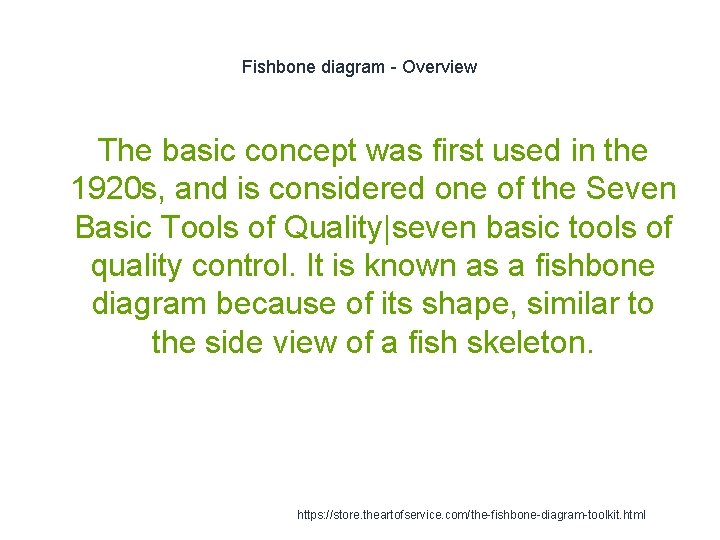 Fishbone diagram - Overview

The basic concept was first used in the 1920s, and is considered one of the Seven Basic Tools of Quality|seven basic tools of quality control. It is known as a fishbone diagram because of its shape, similar to the side view of a fish skeleton.

https://store.theartofservice.com/the-fishbone-diagram-toolkit.html